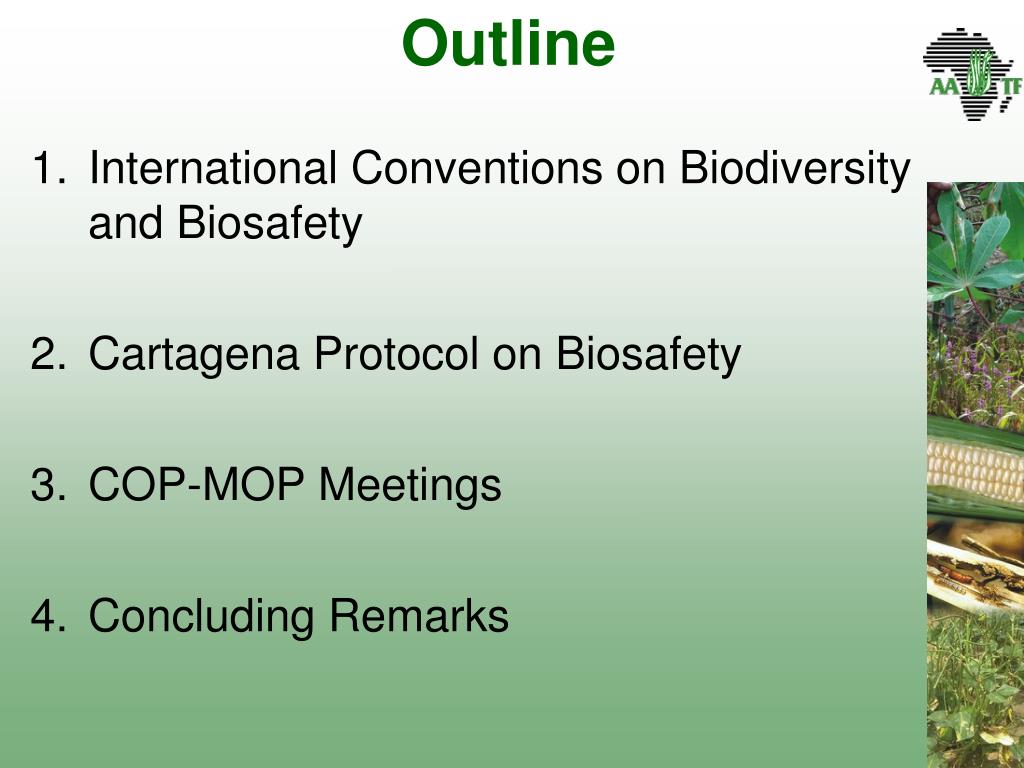 Outline

AATF

1. International Conventions on Biodiversity and Biosafety

2. Cartagena Protocol on Biosafety

3. COP-MOP Meetings

4. Concluding Remarks